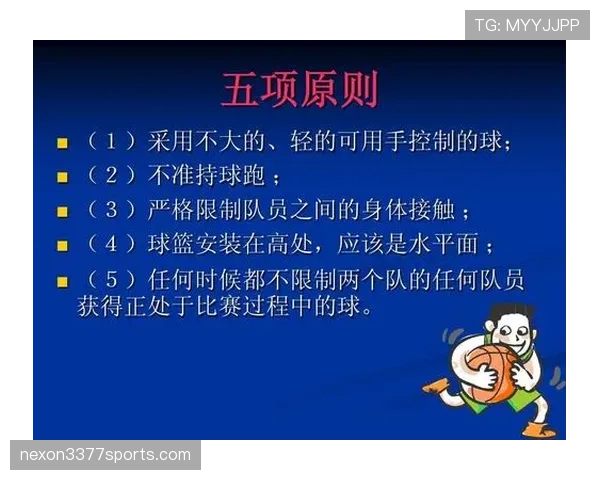 TG: MYYJJPP

五项原则

（1）采用不大的、轻的可用手控制的球；

（2）不准持球跑；

（3）严格限制队员之间的身体接触；

（4）球篮安装在高处，应该是水平面；

（5）任何时候都不限制两个队的任何队员获得正处于比赛过程中的球。

nexon3377sports.com